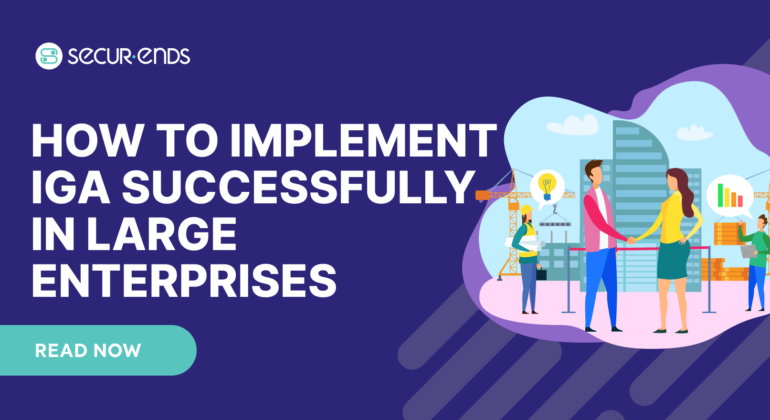 SECUR·ENDS

HOW TO IMPLEMENT IGA SUCCESSFULLY IN LARGE ENTERPRISES

READ NOW